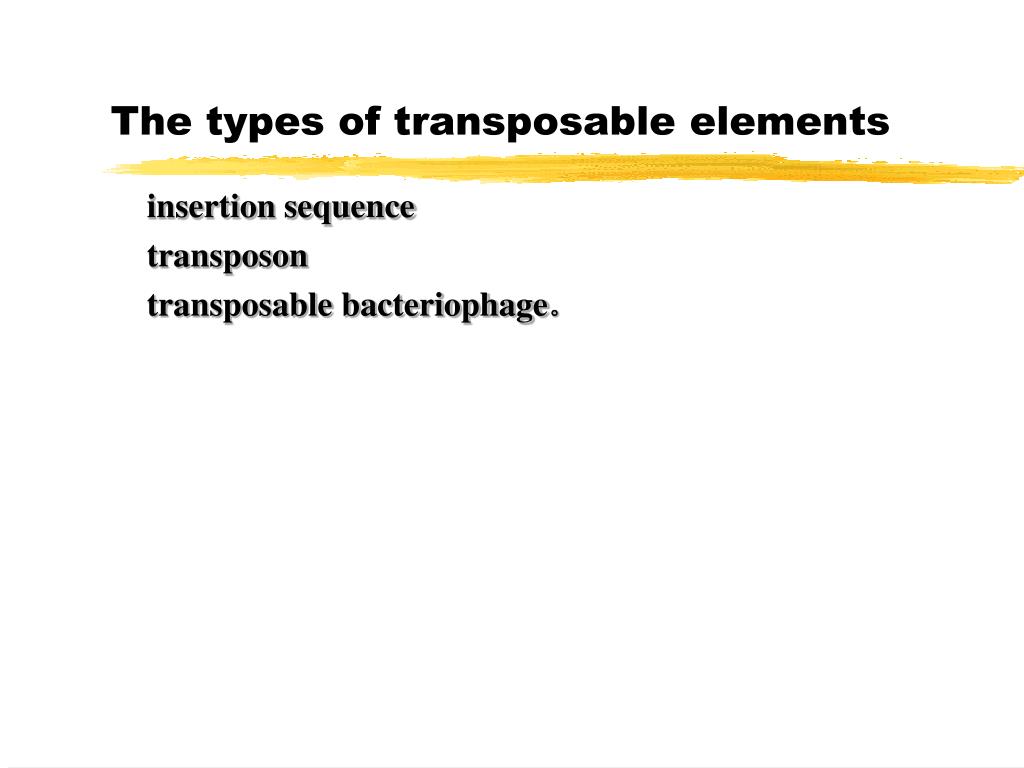 The types of transposable elements

insertion sequence

transposon

transposable bacteriophage。